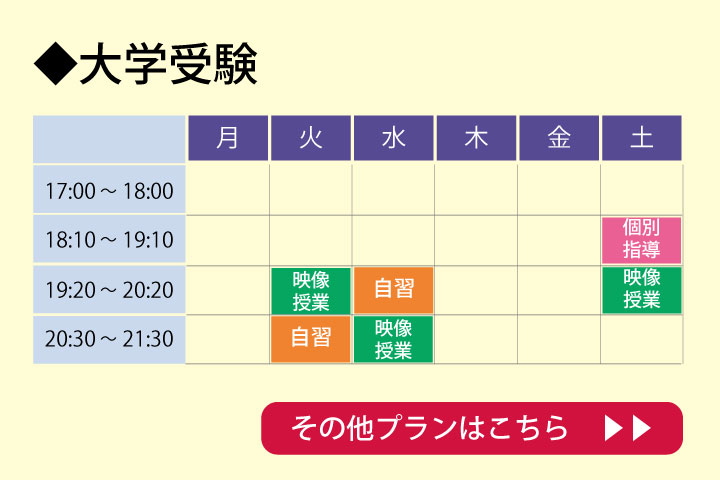 ◆大学受験

|  | 月 | 火 | 水 | 木 | 金 | 土 |
|---|---|---|---|---|---|---|
| 17:00 ～ 18:00 |  |  |  |  |  |  |
| 18:10 ～ 19:10 |  |  |  |  |  | 個別指導 |
| 19:20 ～ 20:20 |  | 映像授業 | 自習 |  |  | 映像授業 |
| 20:30 ～ 21:30 |  | 自習 | 映像授業 |  |  |  |

その他プランはこちら ▶▶